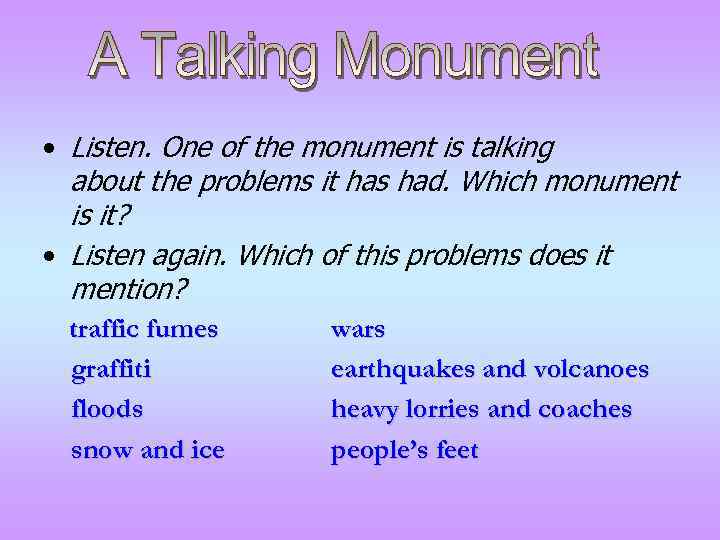 A Talking Monument

• Listen. One of the monument is talking about the problems it has had. Which monument is it?
• Listen again. Which of this problems does it mention?

traffic fumes
graffiti
floods
snow and ice

wars
earthquakes and volcanoes
heavy lorries and coaches
people's feet